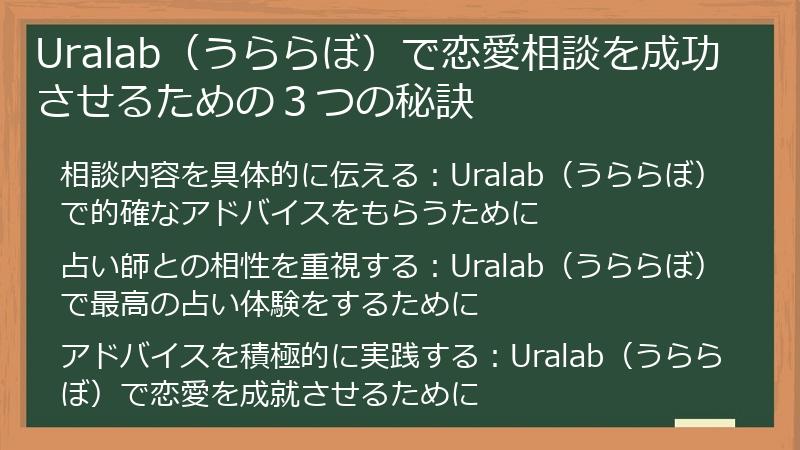 Uralab（うららぼ）で恋愛相談を成功させるための３つの秘訣

相談内容を具体的に伝える：Uralab（うららぼ）で的確なアドバイスをもらうために

占い師との相性を重視する：Uralab（うららぼ）で最高の占い体験をするために

アドバイスを積極的に実践する：Uralab（うららぼ）で恋愛を成就させるために